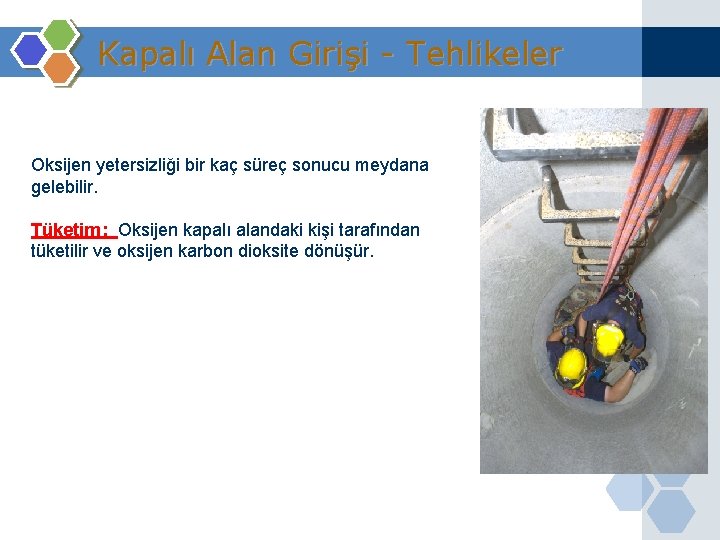 Kapalı Alan Girişi - Tehlikeler

Oksijen yetersizliği bir kaç süreç sonucu meydana gelebilir.

Tüketim: Oksijen kapalı alandaki kişi tarafından tüketilir ve oksijen karbon dioksite dönüşür.